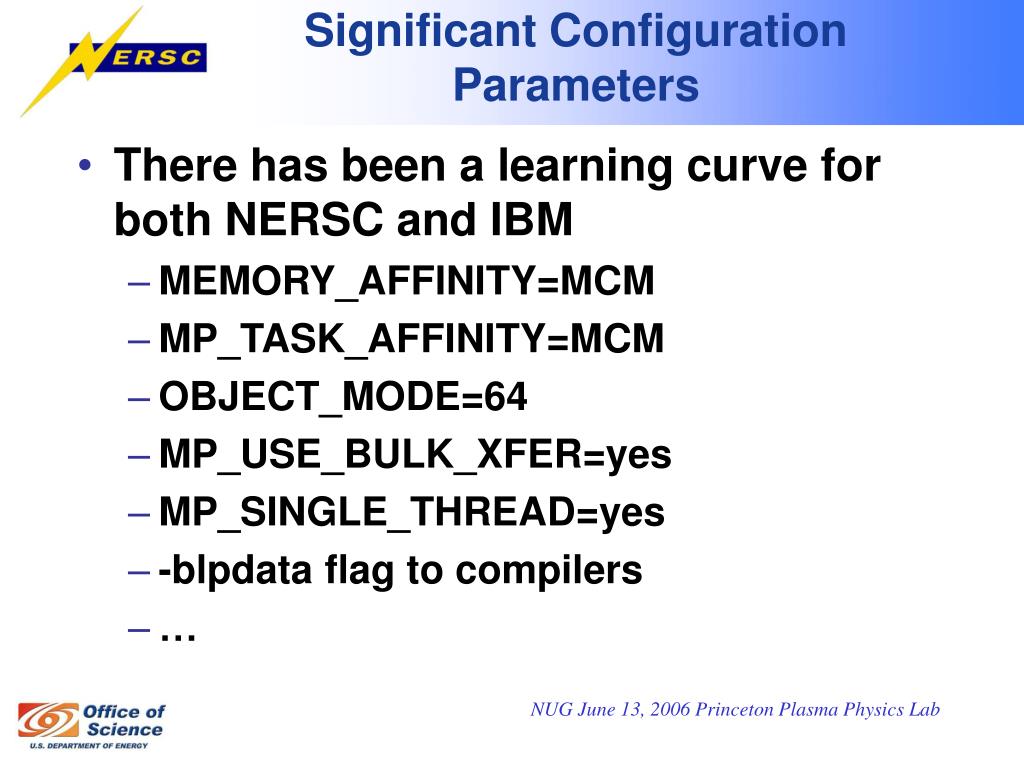 NERSC

Significant Configuration Parameters

• There has been a learning curve for both NERSC and IBM
– MEMORY_AFFINITY=MCM
– MP_TASK_AFFINITY=MCM
– OBJECT_MODE=64
– MP_USE_BULK_XFER=yes
– MP_SINGLE_THREAD=yes
– -blpdata flag to compilers
– …

Office of Science
U.S. DEPARTMENT OF ENERGY

NUG June 13, 2006 Princeton Plasma Physics Lab